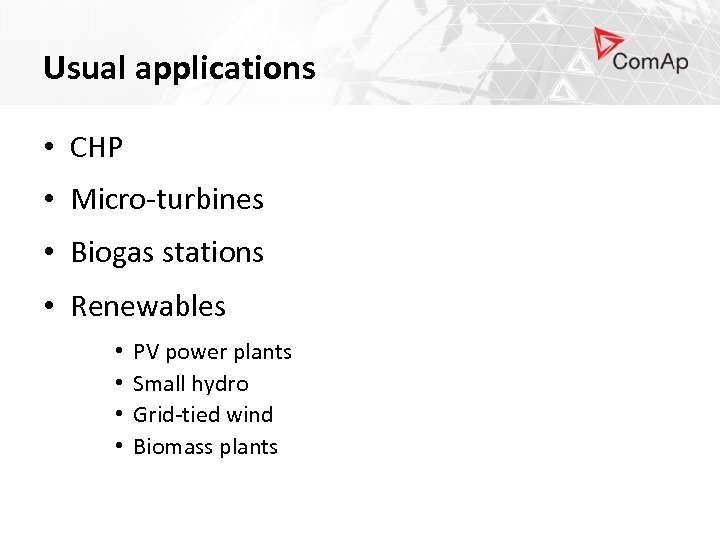 Usual applications

ComAp

• CHP
• Micro-turbines
• Biogas stations
• Renewables
  • PV power plants
  • Small hydro
  • Grid-tied wind
  • Biomass plants